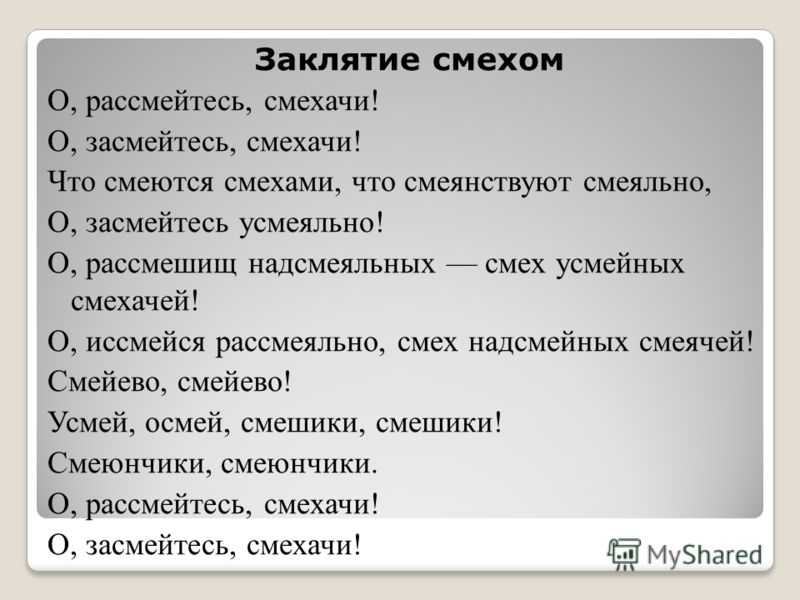 Заклятие смехом

О, рассмейтесь, смехачи!
О, засмейтесь, смехачи!
Что смеются смехами, что смеянствуют смеяльно,
О, засмейтесь усмеяльно!
О, рассмешищ надсмеяльных — смех усмейных смехачей!
О, иссмейся рассмеяльно, смех надсмейных смеячей!
Смейево, смейево!
Усмей, осмей, смешики, смешики!
Смеюнчики, смеюнчики.
О, рассмейтесь, смехачи!
О, засмейтесь, смехачи!

MyShared